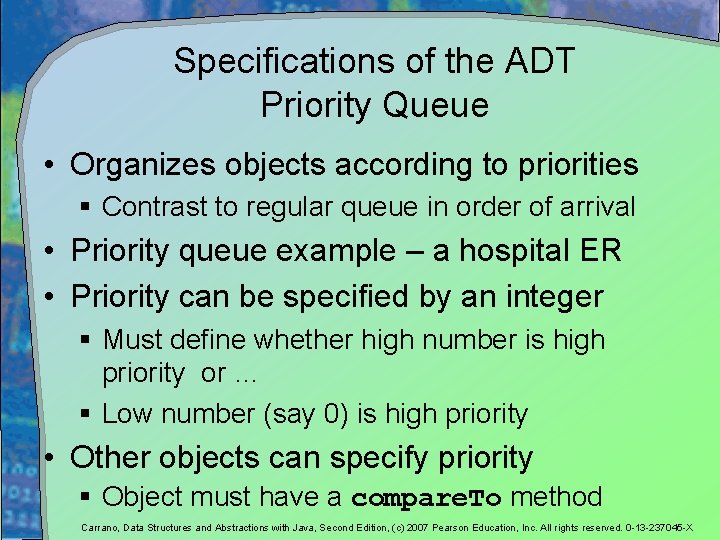 Specifications of the ADT Priority Queue

• Organizes objects according to priorities
 ▪ Contrast to regular queue in order of arrival
• Priority queue example – a hospital ER
• Priority can be specified by an integer
 ▪ Must define whether high number is high priority or ...
 ▪ Low number (say 0) is high priority
• Other objects can specify priority
 ▪ Object must have a compareTo method

Carrano, Data Structures and Abstractions with Java, Second Edition, (c) 2007 Pearson Education, Inc. All rights reserved. 0-13-237045-X